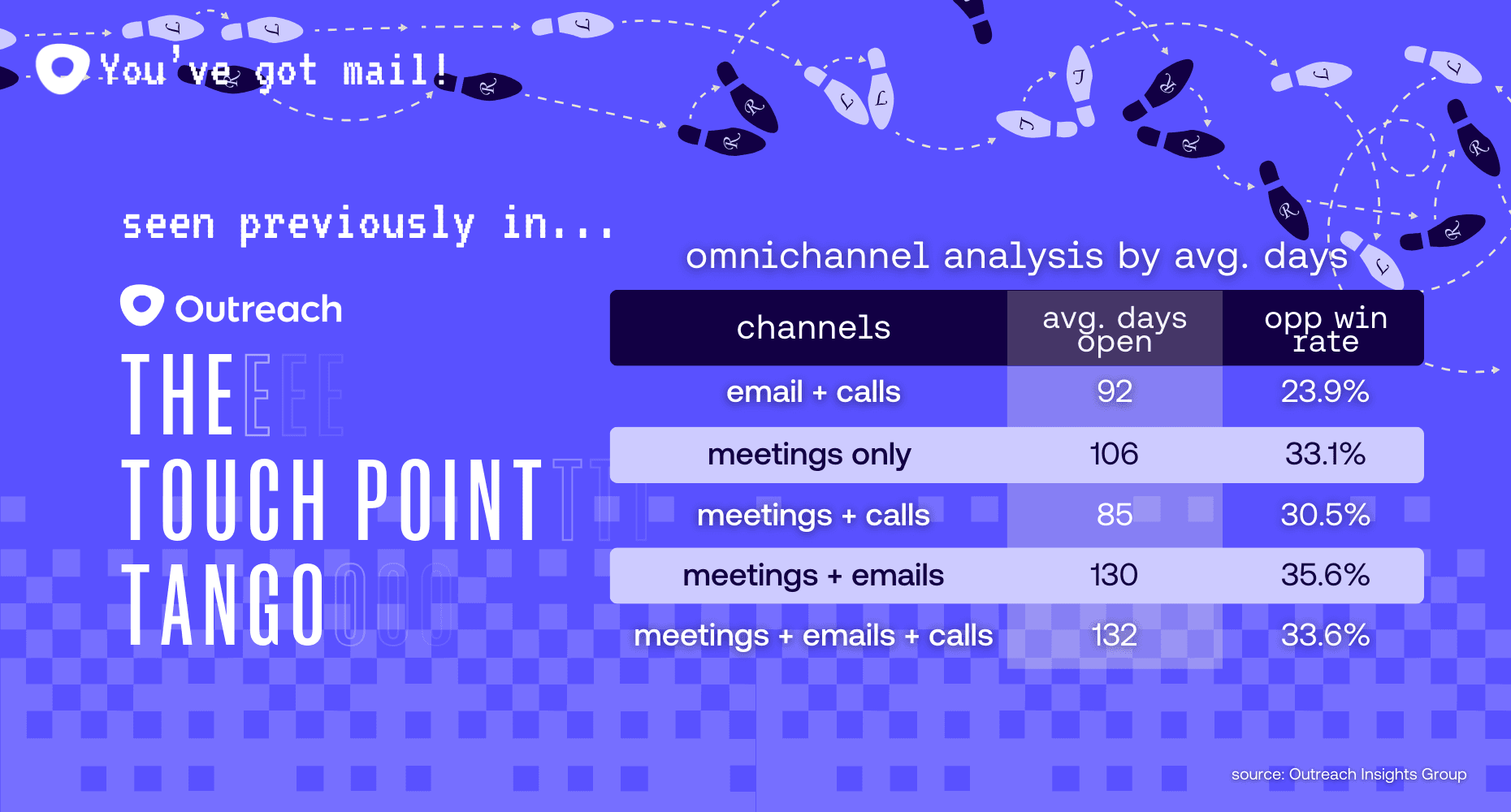 You've got mail!

seen previously in...

Outreach

THE TOUCH POINT TANGO

omnichannel analysis by avg. days

| channels | avg. days open | opp win rate |
|---|---|---|
| email + calls | 92 | 23.9% |
| meetings only | 106 | 33.1% |
| meetings + calls | 85 | 30.5% |
| meetings + emails | 130 | 35.6% |
| meetings + emails + calls | 132 | 33.6% |

source: Outreach Insights Group